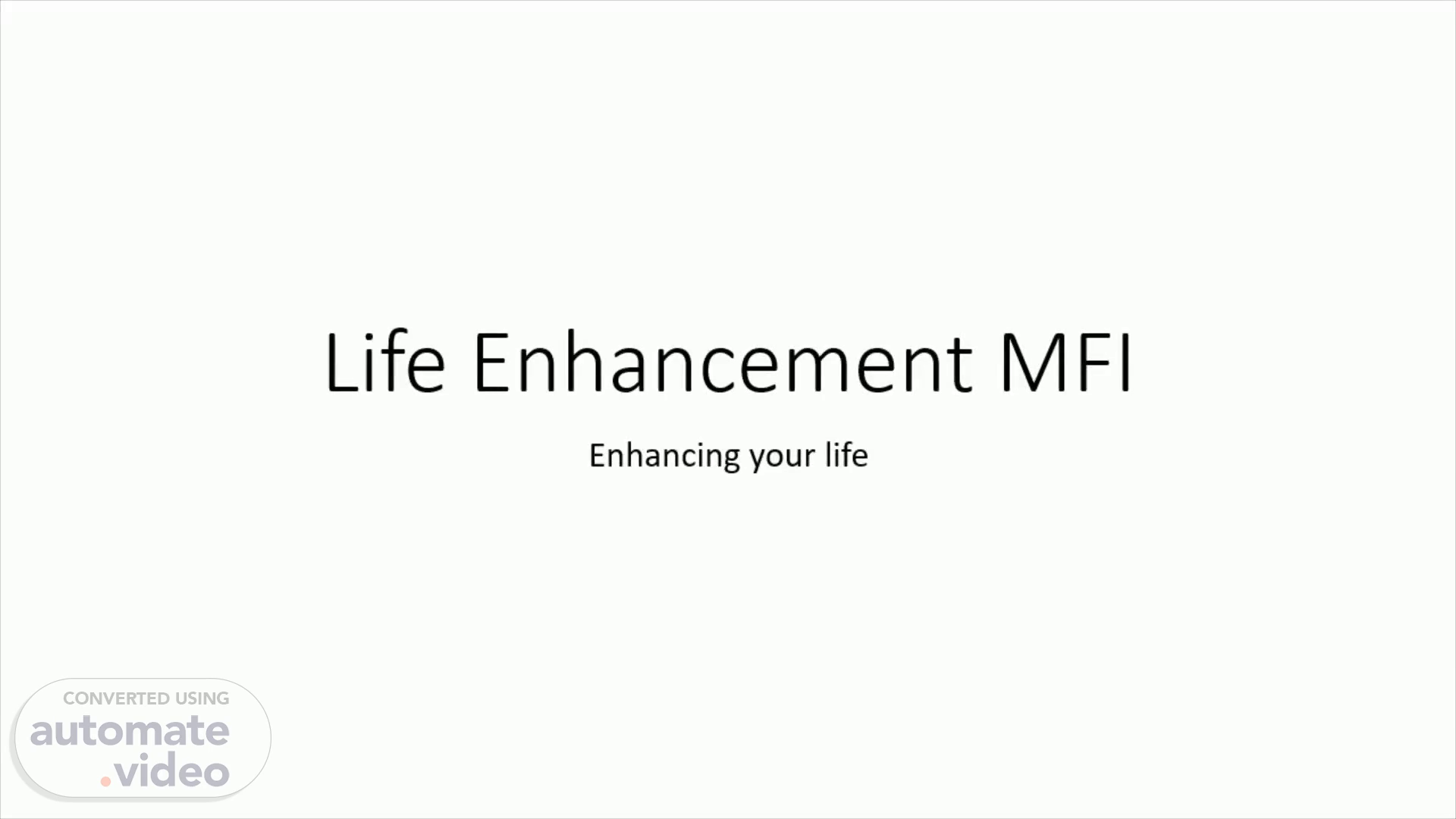 Life Enhancement MFI

Enhancing your life

CONVERTED USING
automate
.video